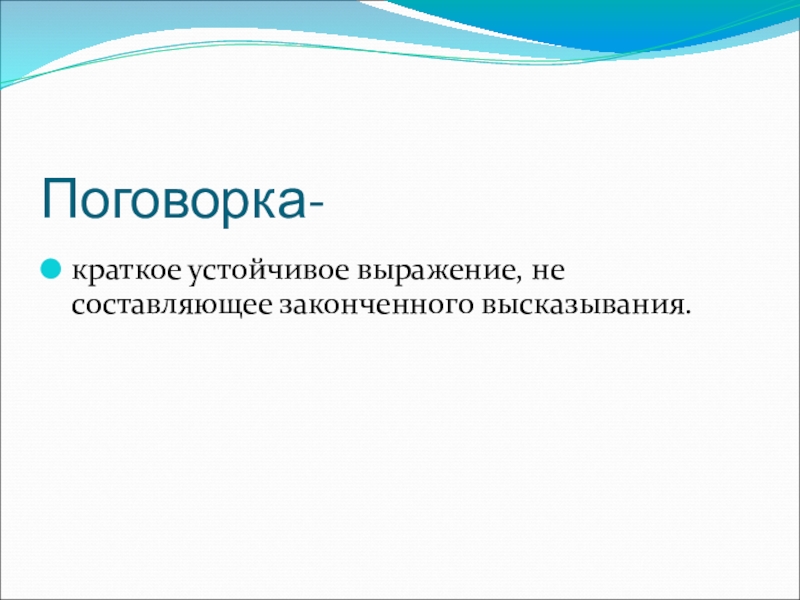 Поговорка-

краткое устойчивое выражение, не составляющее законченного высказывания.